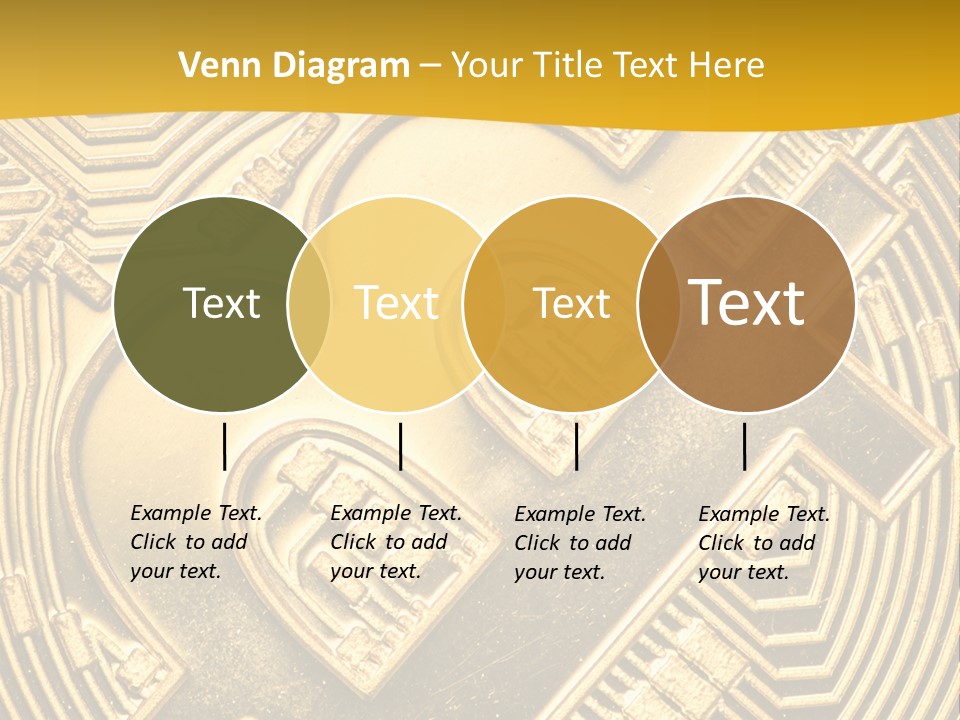 Venn Diagram – Your Title Text Here

Text

Text

Text

Text

Example Text. Click to add your text.

Example Text. Click to add your text.

Example Text. Click to add your text.

Example Text. Click to add your text.